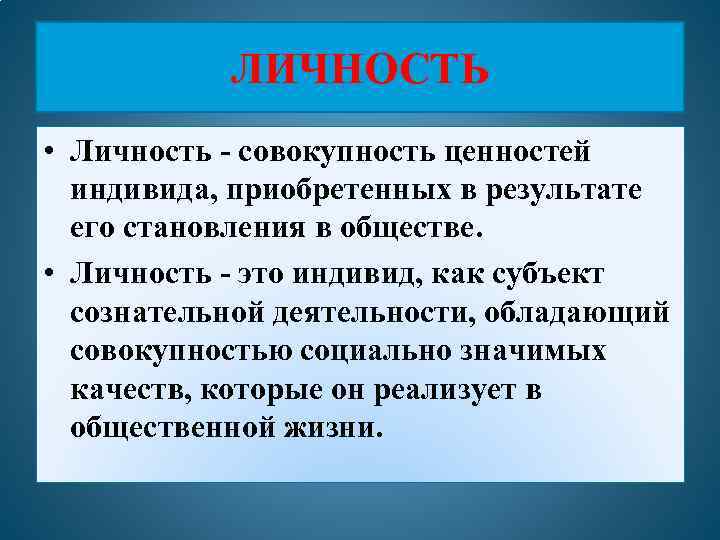 ЛИЧНОСТЬ

• Личность - совокупность ценностей индивида, приобретенных в результате его становления в обществе.

• Личность - это индивид, как субъект сознательной деятельности, обладающий совокупностью социально значимых качеств, которые он реализует в общественной жизни.